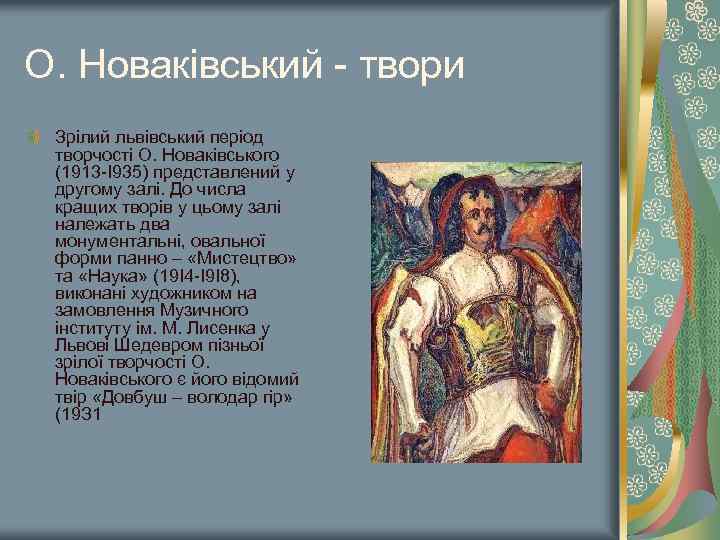 О. Новаківський - твори

Зрілий львівський період творчості О. Новаківського (1913-І935) представлений у другому залі. До числа кращих творів у цьому залі належать два монументальні, овальної форми панно – «Мистецтво» та «Наука» (19І4-І9І8), виконані художником на замовлення Музичного інституту ім. М. Лисенка у Львові Шедевром пізньої зрілої творчості О. Новаківського є його відомий твір «Довбуш – володар гір» (1931